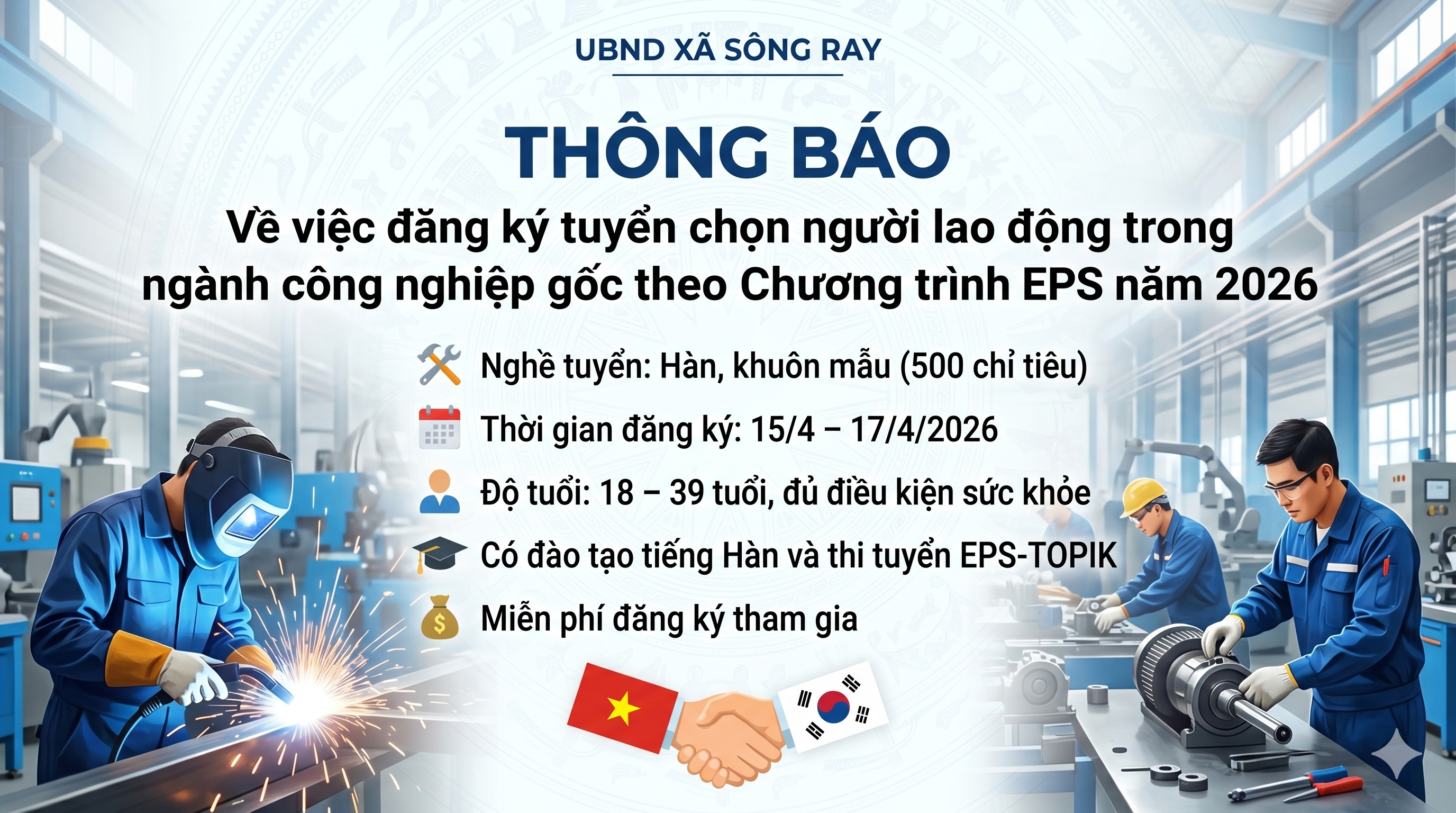 UBND XÃ SÔNG RAY

THÔNG BÁO

Về việc đăng ký tuyển chọn người lao động trong ngành công nghiệp gốc theo Chương trình EPS năm 2026

Nghề tuyển: Hàn, khuôn mẫu (500 chỉ tiêu)

Thời gian đăng ký: 15/4 – 17/4/2026

Độ tuổi: 18 – 39 tuổi, đủ điều kiện sức khỏe

Có đào tạo tiếng Hàn và thi tuyển EPS-TOPIK

Miễn phí đăng ký tham gia